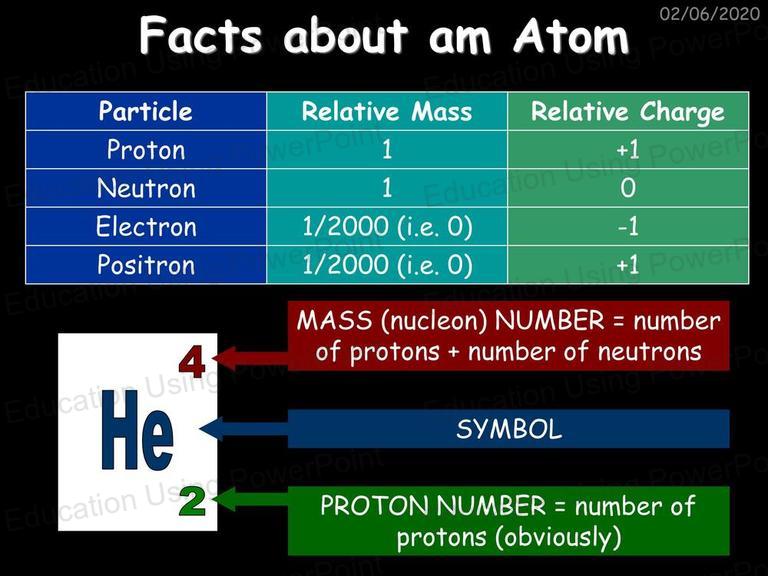 02/06/2020

Facts about am Atom

| Particle | Relative Mass | Relative Charge |
|---|---|---|
| Proton | 1 | +1 |
| Neutron | 1 | 0 |
| Electron | 1/2000 (i.e. 0) | -1 |
| Positron | 1/2000 (i.e. 0) | +1 |

4
He
2

MASS (nucleon) NUMBER = number of protons + number of neutrons

SYMBOL

PROTON NUMBER = number of protons (obviously)

Education Using PowerPoint